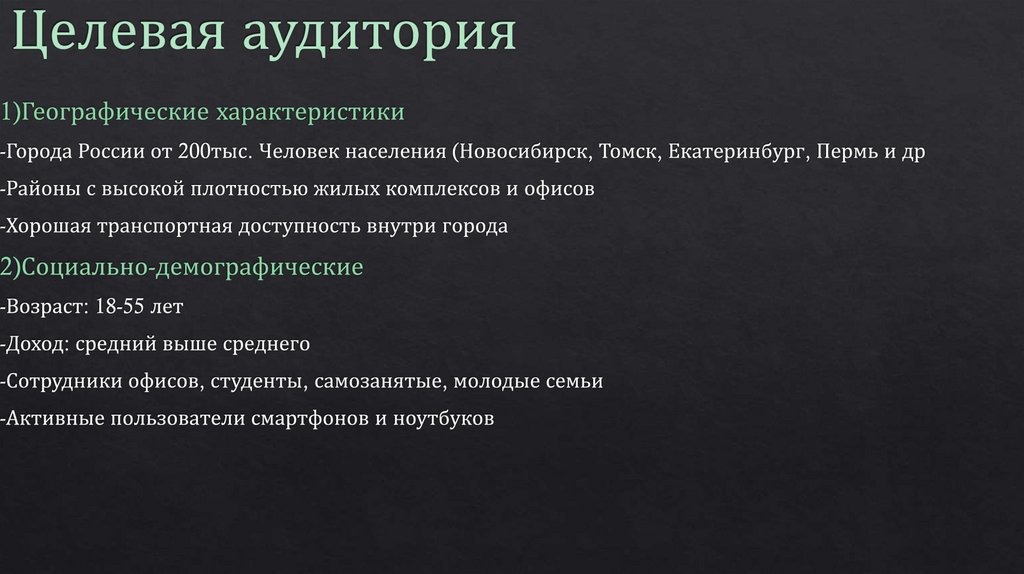 Целевая аудитория

1)Географические характеристики

-Города России от 200тыс. Человек населения (Новосибирск, Томск, Екатеринбург, Пермь и др

-Районы с высокой плотностью жилых комплексов и офисов

-Хорошая транспортная доступность внутри города

2)Социально-демографические

-Возраст: 18-55 лет

-Доход: средний выше среднего

-Сотрудники офисов, студенты, самозанятые, молодые семьи

-Активные пользователи смартфонов и ноутбуков